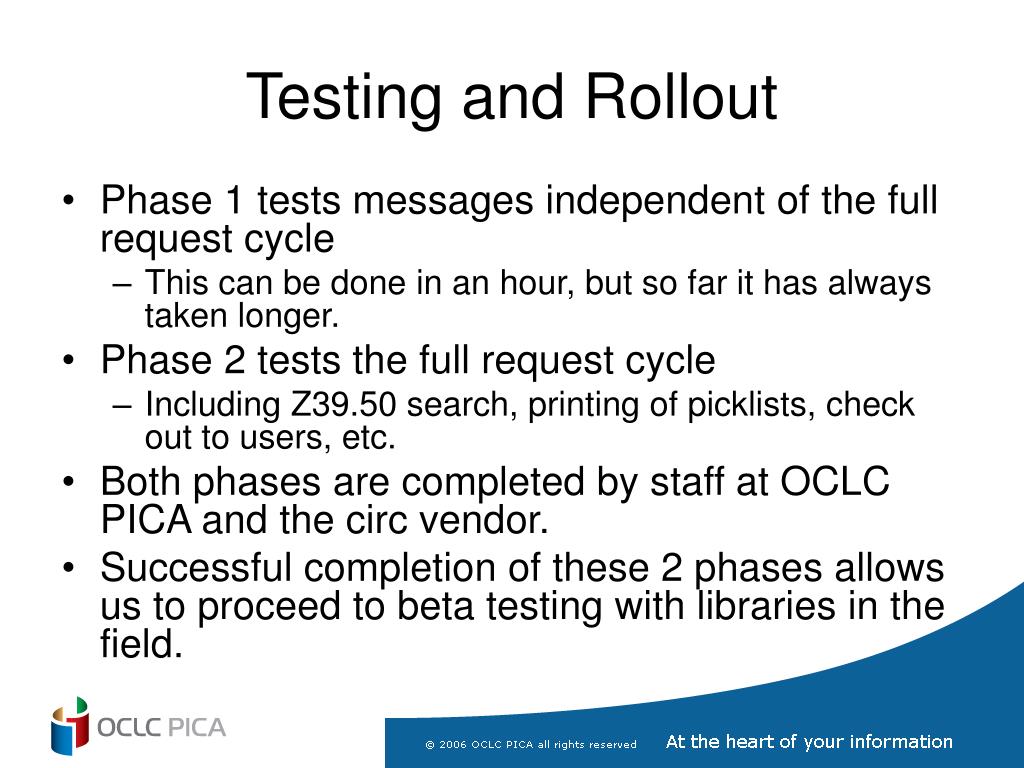 Testing and Rollout

• Phase 1 tests messages independent of the full request cycle
– This can be done in an hour, but so far it has always taken longer.
• Phase 2 tests the full request cycle
– Including Z39.50 search, printing of picklists, check out to users, etc.
• Both phases are completed by staff at OCLC PICA and the circ vendor.
• Successful completion of these 2 phases allows us to proceed to beta testing with libraries in the field.

OCLC PICA

© 2006 OCLC PICA all rights reserved

At the heart of your information